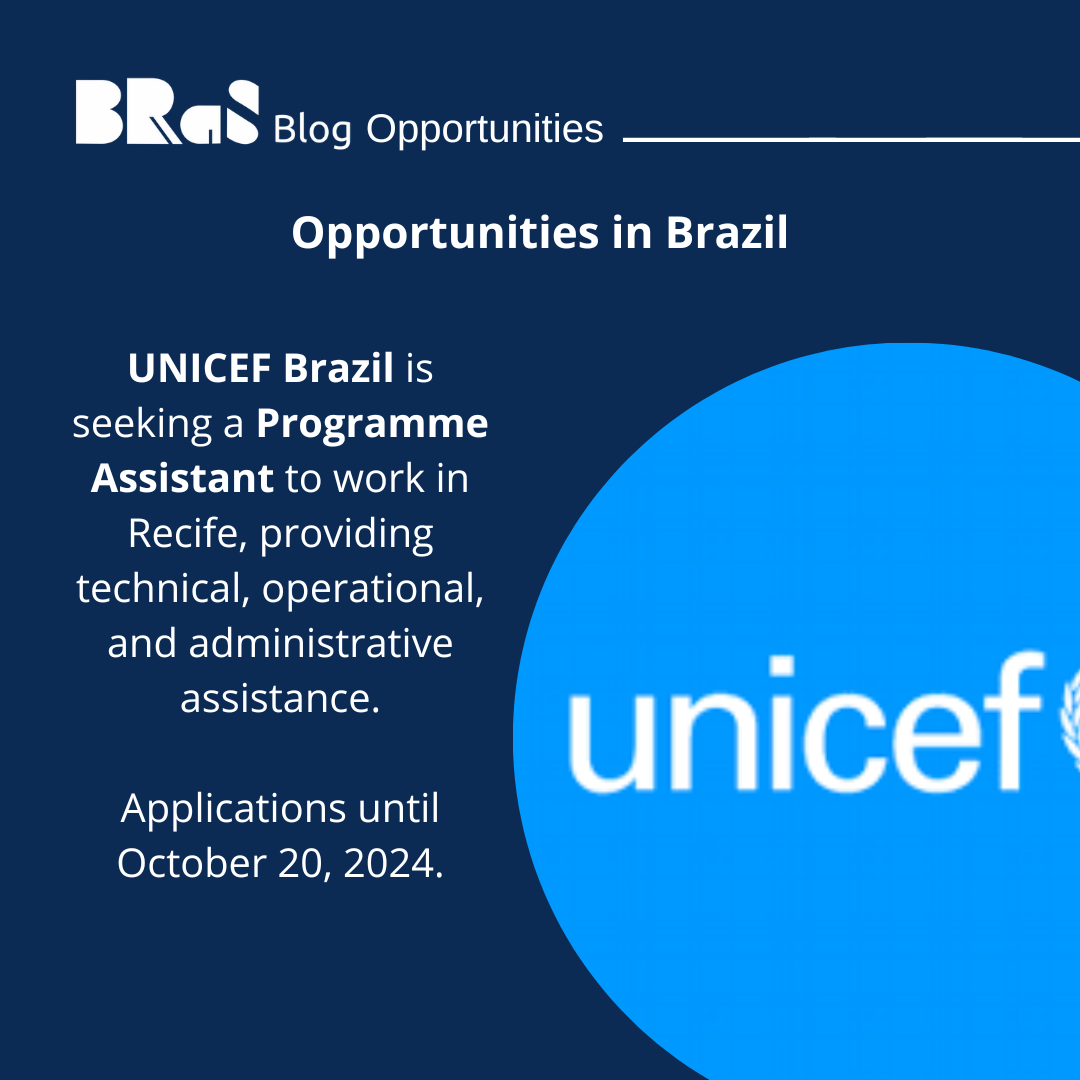 BRaS Blog Opportunities

Opportunities in Brazil

UNICEF Brazil is seeking a Programme Assistant to work in Recife, providing technical, operational, and administrative assistance.

Applications until October 20, 2024.

unicef